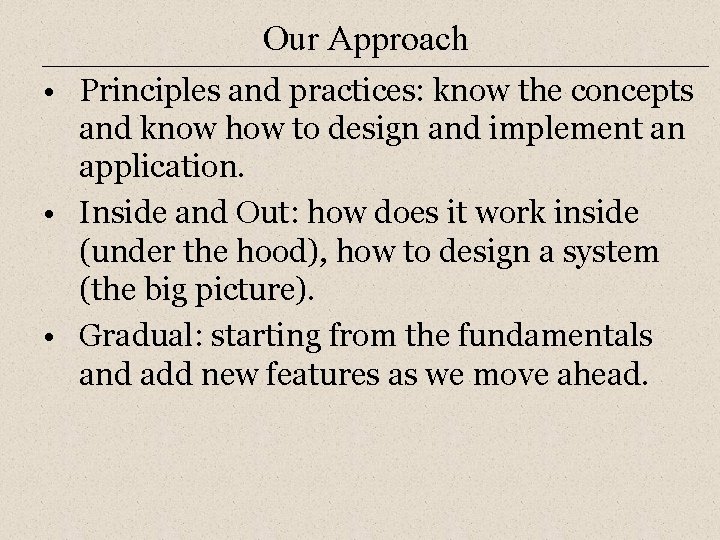 Our Approach

• Principles and practices: know the concepts and know how to design and implement an application.

• Inside and Out: how does it work inside (under the hood), how to design a system (the big picture).

• Gradual: starting from the fundamentals and add new features as we move ahead.